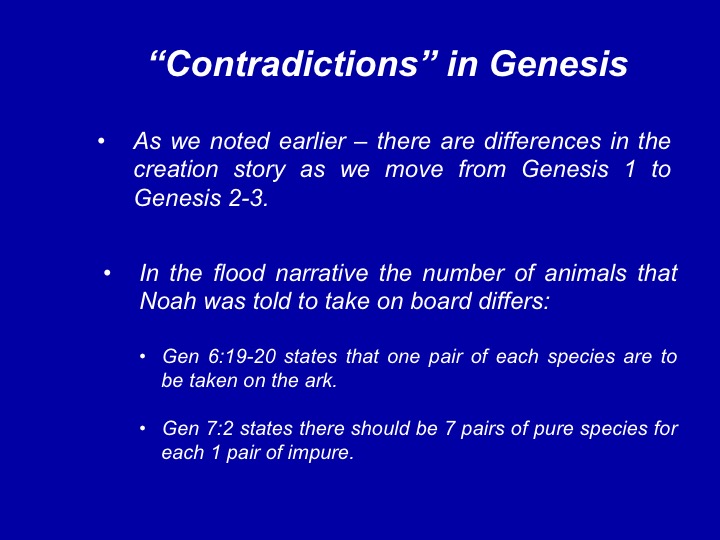 “Contradictions” in Genesis

• As we noted earlier – there are differences in the creation story as we move from Genesis 1 to Genesis 2-3.

• In the flood narrative the number of animals that Noah was told to take on board differs:

• Gen 6:19-20 states that one pair of each species are to be taken on the ark.

• Gen 7:2 states there should be 7 pairs of pure species for each 1 pair of impure.